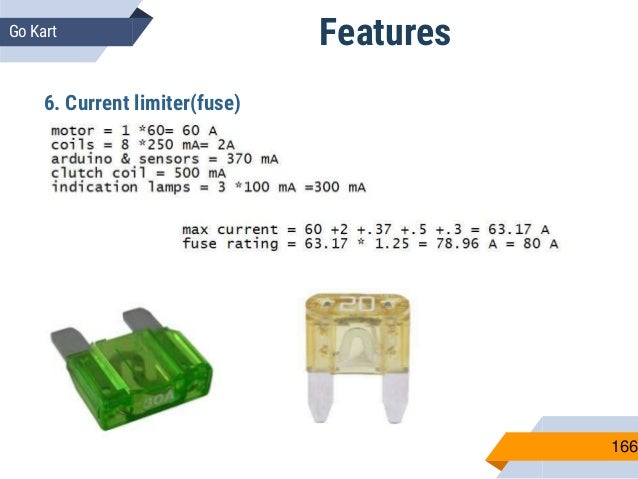 Go Kart

Features

6. Current limiter(fuse)

motor = 1 *60= 60 A
coils = 8 *250 mA= 2A
arduino & sensors = 370 mA
clutch coil = 500 mA
indication lamps = 3 *100 mA =300 mA

max current = 60 +2 +.37 +.5 +.3 = 63.17 A
fuse rating = 63.17 * 1.25 = 78.96 A = 80 A

30A

20

166